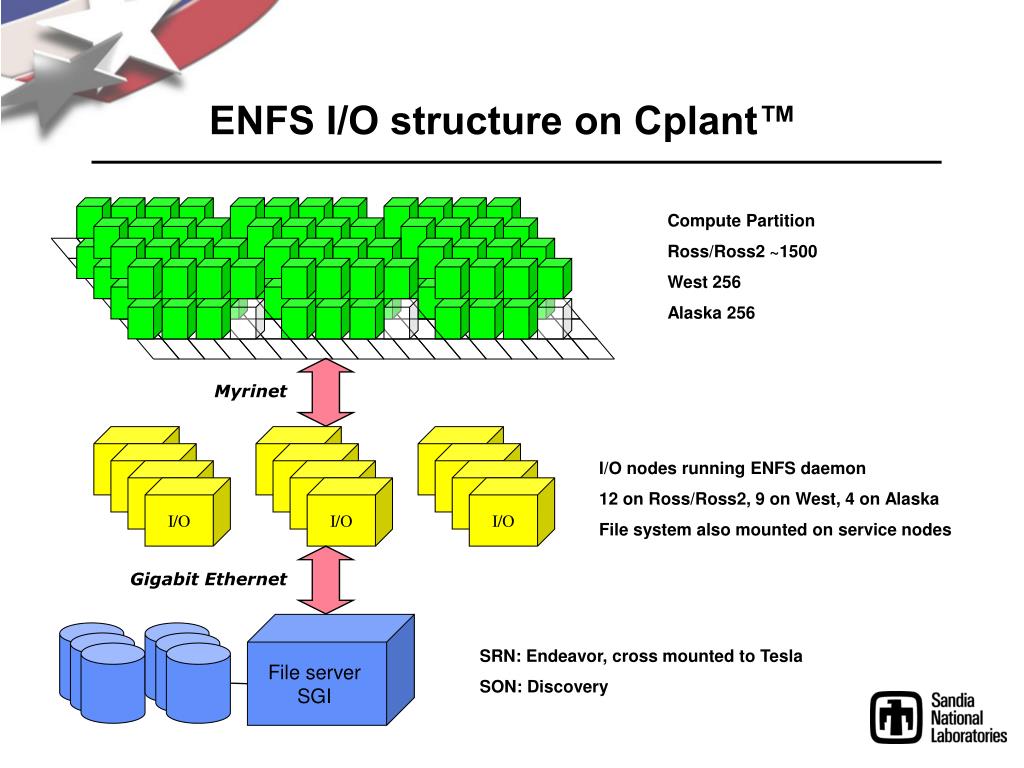 ENFS I/O structure on Cplant™

Compute Partition
Ross/Ross2 ~1500
West 256
Alaska 256

Myrinet

I/O
I/O
I/O

I/O nodes running ENFS daemon
12 on Ross/Ross2, 9 on West, 4 on Alaska
File system also mounted on service nodes

Gigabit Ethernet

File server
SGI

SRN: Endeavor, cross mounted to Tesla
SON: Discovery

Sandia
National
Laboratories